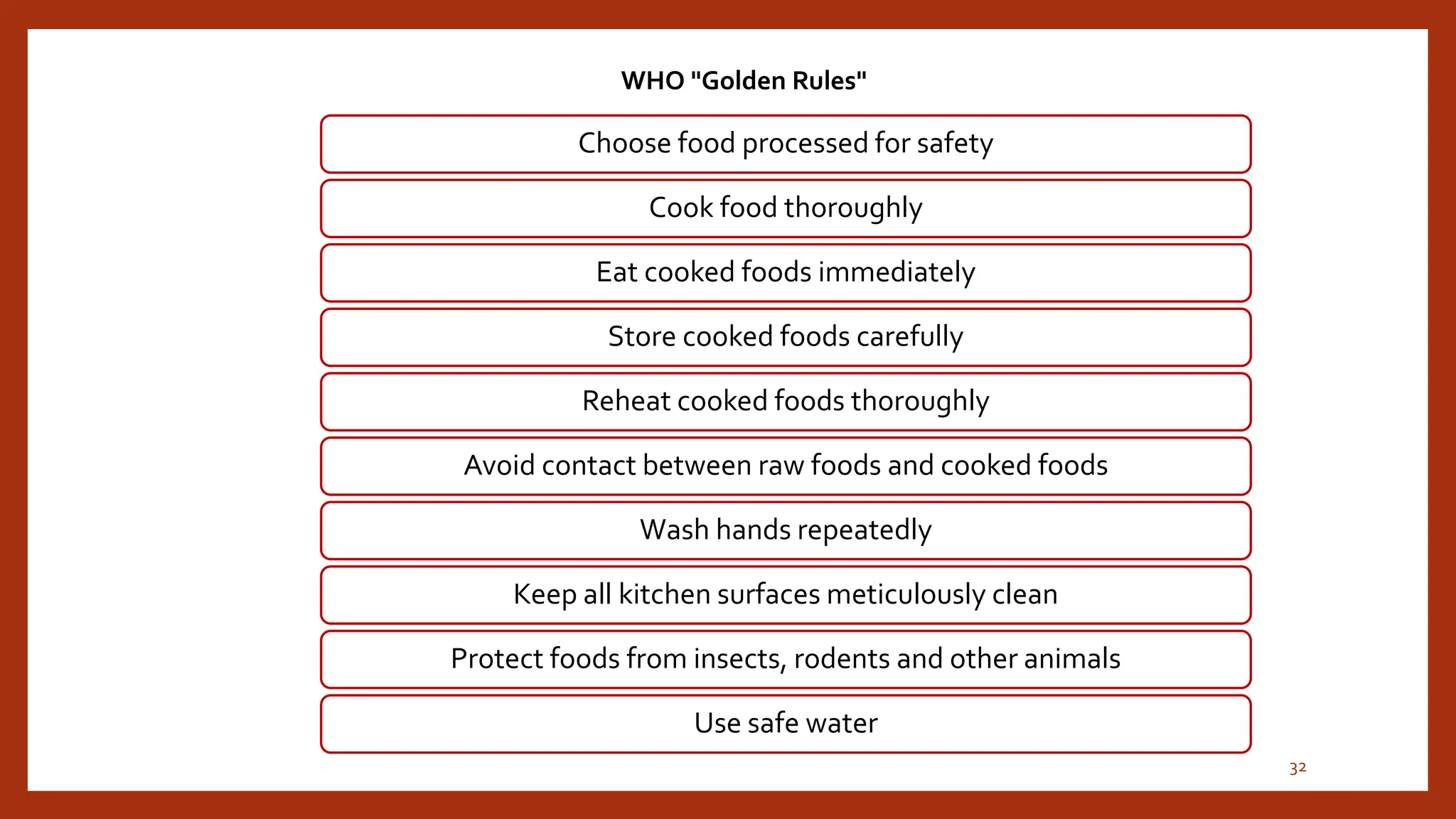 WHO "Golden Rules"

Choose food processed for safety

Cook food thoroughly

Eat cooked foods immediately

Store cooked foods carefully

Reheat cooked foods thoroughly

Avoid contact between raw foods and cooked foods

Wash hands repeatedly

Keep all kitchen surfaces meticulously clean

Protect foods from insects, rodents and other animals

Use safe water

32